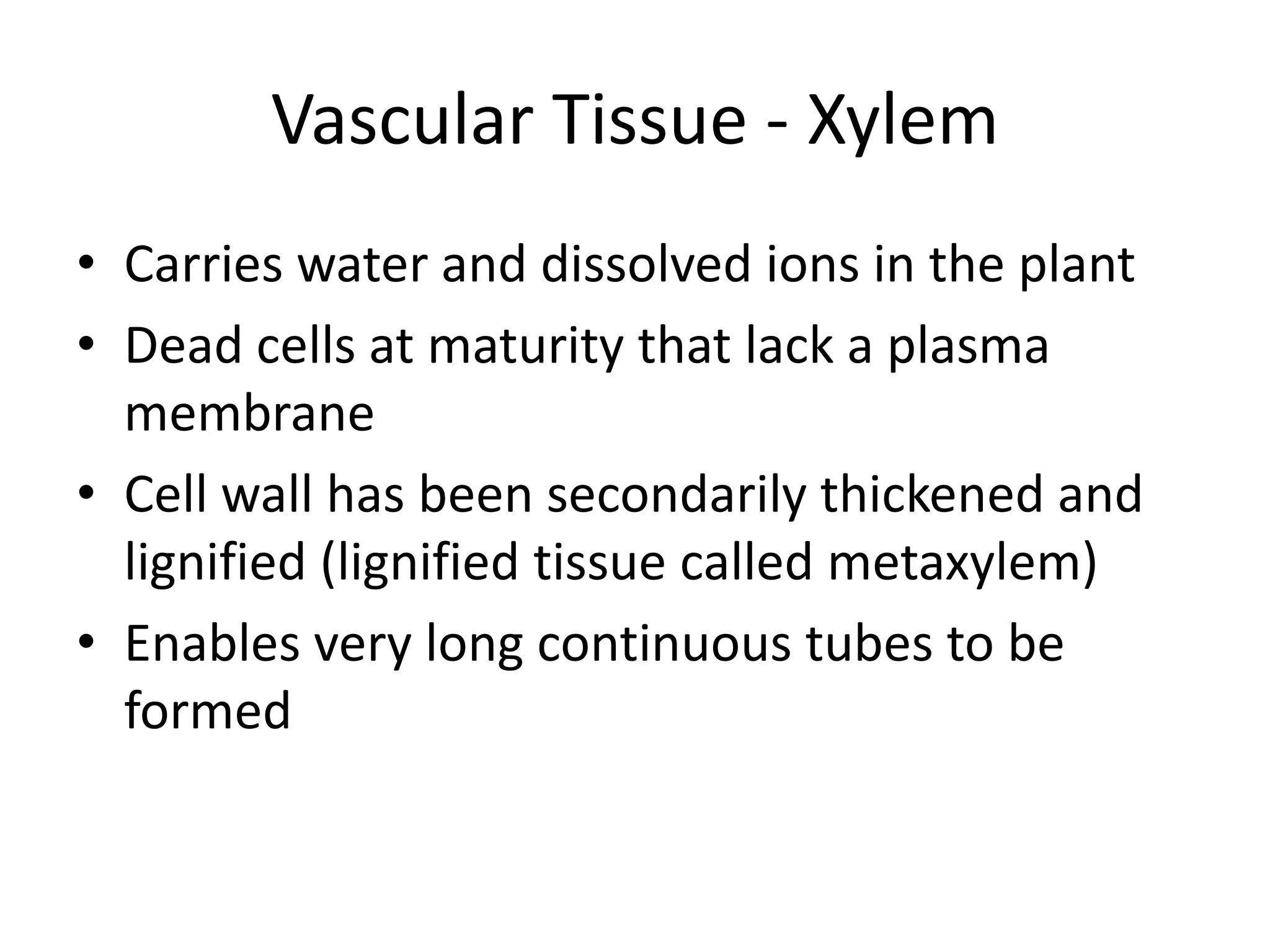 Vascular Tissue - Xylem

• Carries water and dissolved ions in the plant
• Dead cells at maturity that lack a plasma membrane
• Cell wall has been secondarily thickened and lignified (lignified tissue called metaxylem)
• Enables very long continuous tubes to be formed